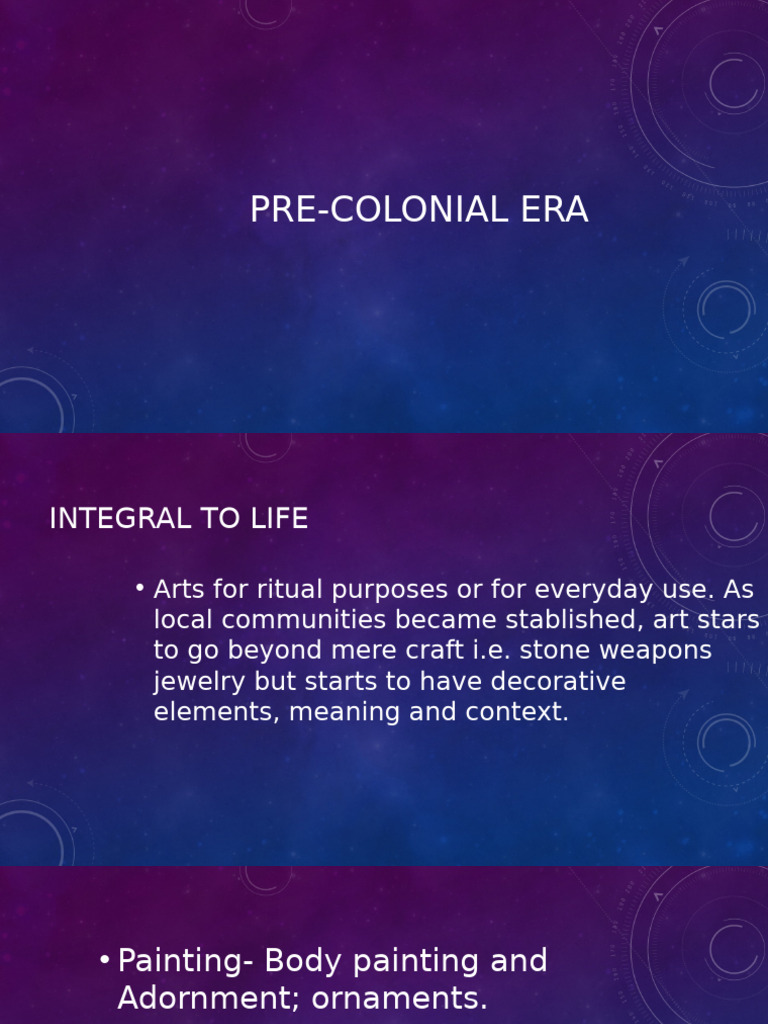 PRE-COLONIAL ERA

INTEGRAL TO LIFE

• Arts for ritual purposes or for everyday use. As local communities became stablished, art stars to go beyond mere craft i.e. stone weapons jewelry but starts to have decorative elements, meaning and context.

• Painting- Body painting and Adornment; ornaments.